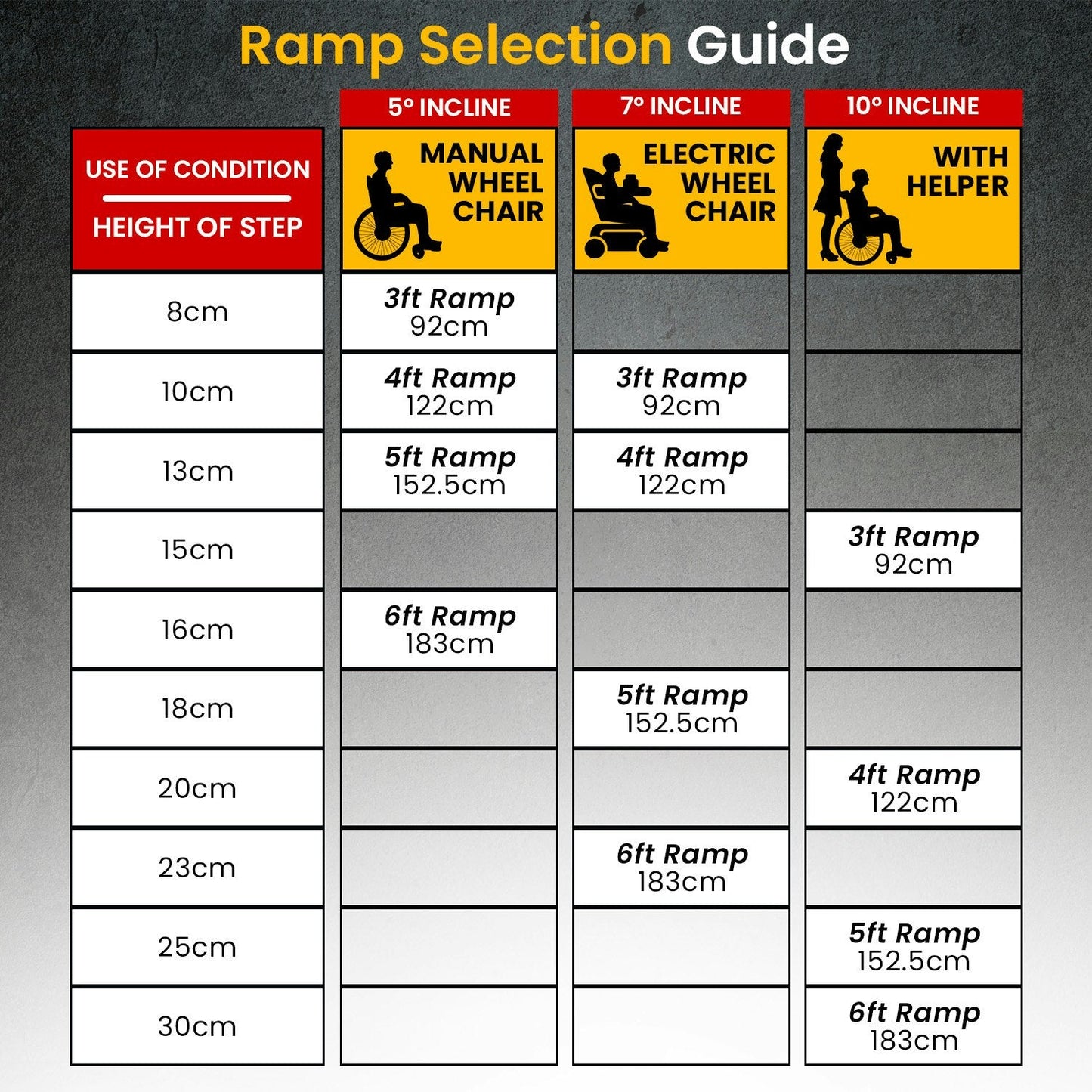 Ramp Selection Guide

| USE OF CONDITION / HEIGHT OF STEP | 5° INCLINE MANUAL WHEEL CHAIR | 7° INCLINE ELECTRIC WHEEL CHAIR | 10° INCLINE WITH HELPER |
|---|---|---|---|
| 8cm | 3ft Ramp 92cm | | |
| 10cm | 4ft Ramp 122cm | 3ft Ramp 92cm | |
| 13cm | 5ft Ramp 152.5cm | 4ft Ramp 122cm | |
| 15cm | | | 3ft Ramp 92cm |
| 16cm | 6ft Ramp 183cm | | |
| 18cm | | 5ft Ramp 152.5cm | |
| 20cm | | | 4ft Ramp 122cm |
| 23cm | | 6ft Ramp 183cm | |
| 25cm | | | 5ft Ramp 152.5cm |
| 30cm | | | 6ft Ramp 183cm |